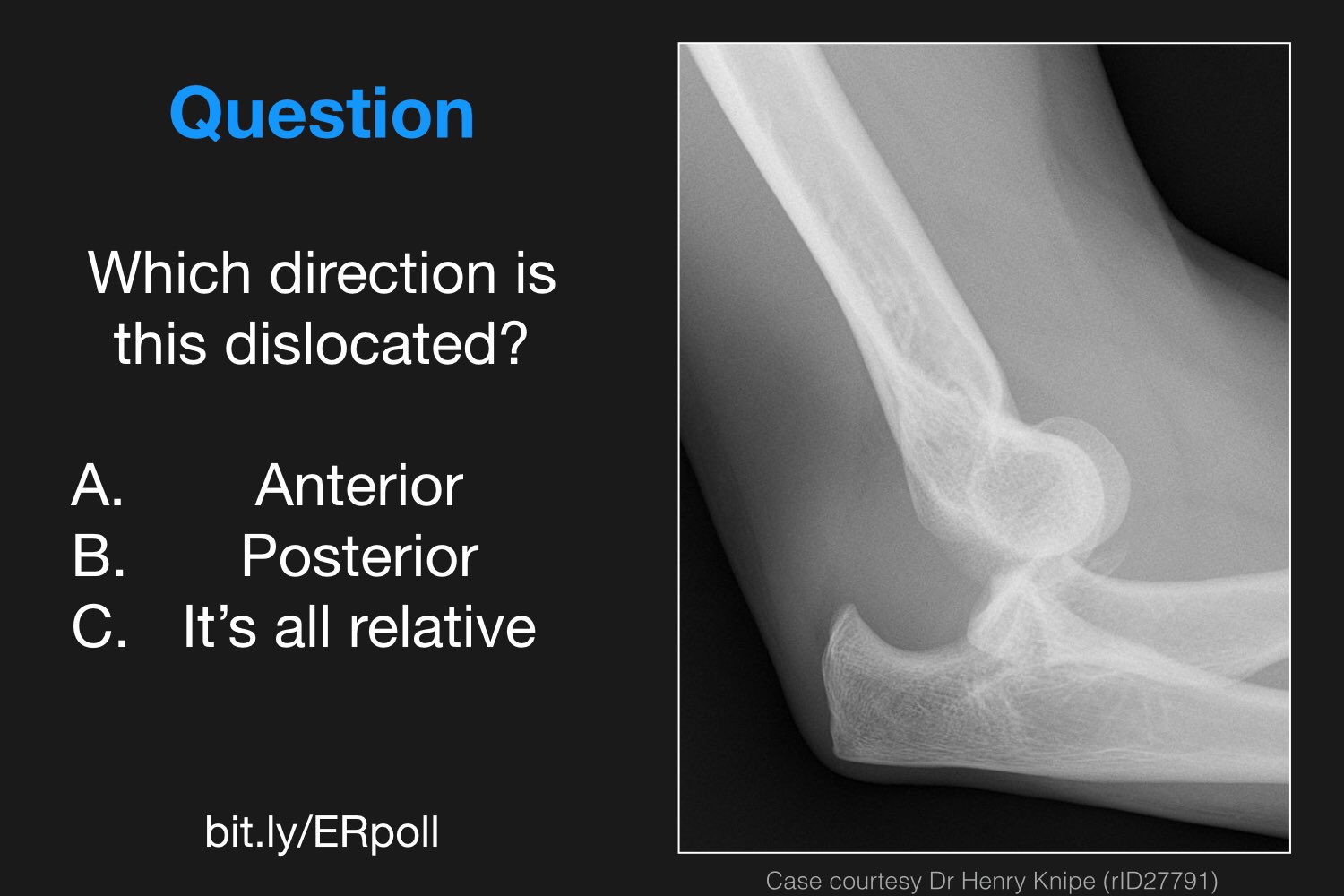 Question

Which direction is this dislocated?

A. Anterior
B. Posterior
C. It's all relative

bit.ly/ERpoll

Case courtesy Dr Henry Knipe (rID27791)